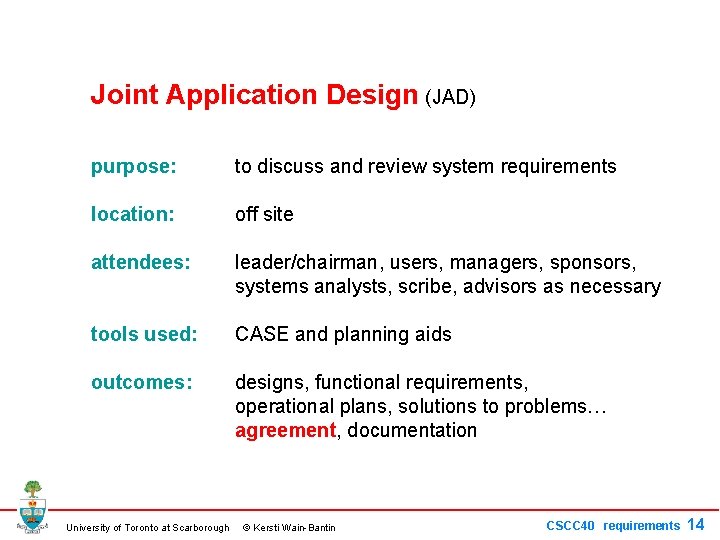 Joint Application Design (JAD)

purpose: to discuss and review system requirements

location: off site

attendees: leader/chairman, users, managers, sponsors, systems analysts, scribe, advisors as necessary

tools used: CASE and planning aids

outcomes: designs, functional requirements, operational plans, solutions to problems… agreement, documentation

University of Toronto at Scarborough © Kersti Wain-Bantin

CSCC40 requirements 14